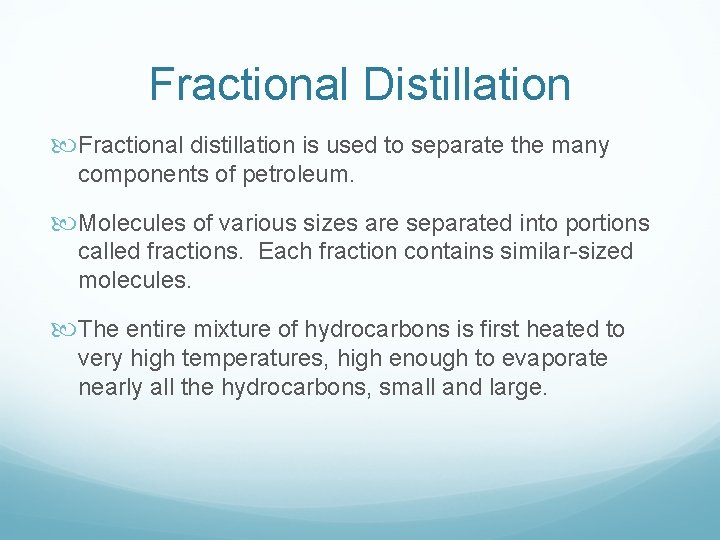 Fractional Distillation

Fractional distillation is used to separate the many components of petroleum.

Molecules of various sizes are separated into portions called fractions.  Each fraction contains similar-sized molecules.

The entire mixture of hydrocarbons is first heated to very high temperatures, high enough to evaporate nearly all the hydrocarbons, small and large.